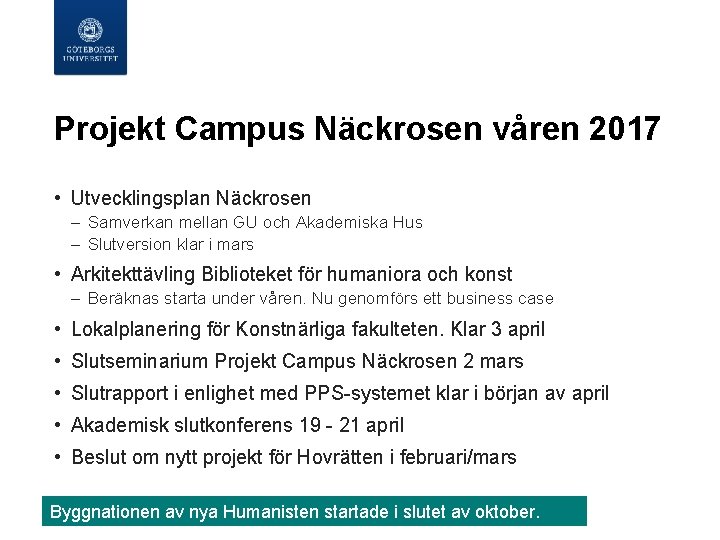 GÖTEBORGS UNIVERSITET

Projekt Campus Näckrosen våren 2017

• Utvecklingsplan Näckrosen
– Samverkan mellan GU och Akademiska Hus
– Slutversion klar i mars
• Arkitekttävling Biblioteket för humaniora och konst
– Beräknas starta under våren. Nu genomförs ett business case
• Lokalplanering för Konstnärliga fakulteten. Klar 3 april
• Slutseminarium Projekt Campus Näckrosen 2 mars
• Slutrapport i enlighet med PPS-systemet klar i början av april
• Akademisk slutkonferens 19 - 21 april
• Beslut om nytt projekt för Hovrätten i februari/mars

Byggnationen av nya Humanisten startade i slutet av oktober.